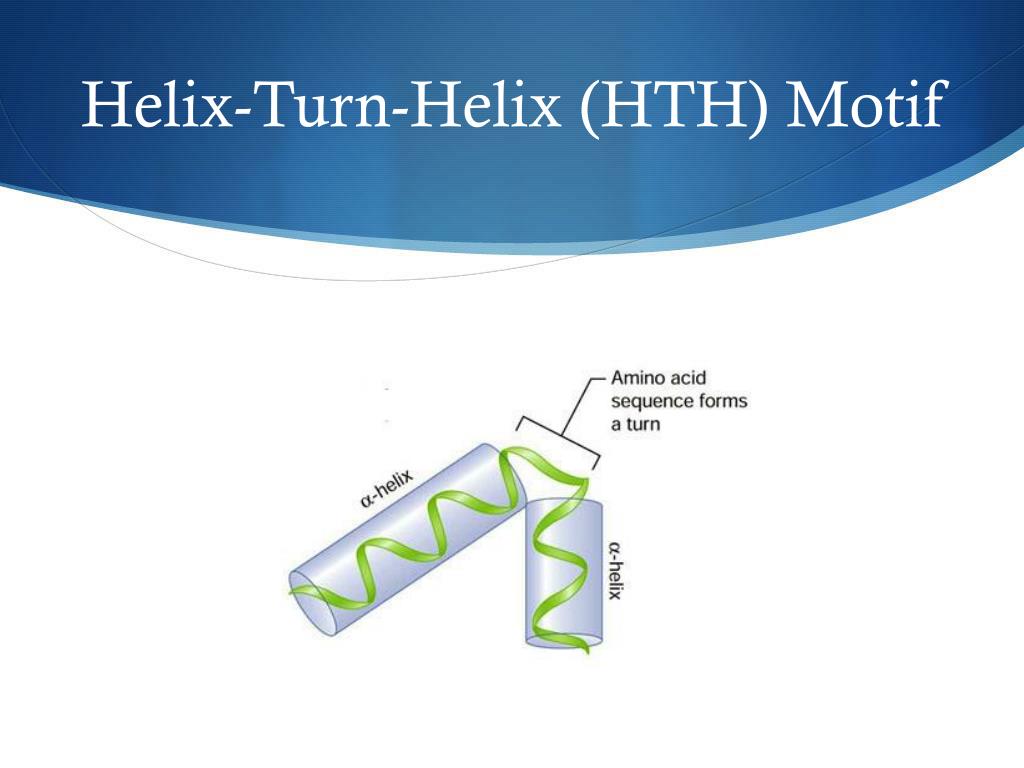 Helix-Turn-Helix (HTH) Motif

Amino acid sequence forms a turn

α-helix

α-helix